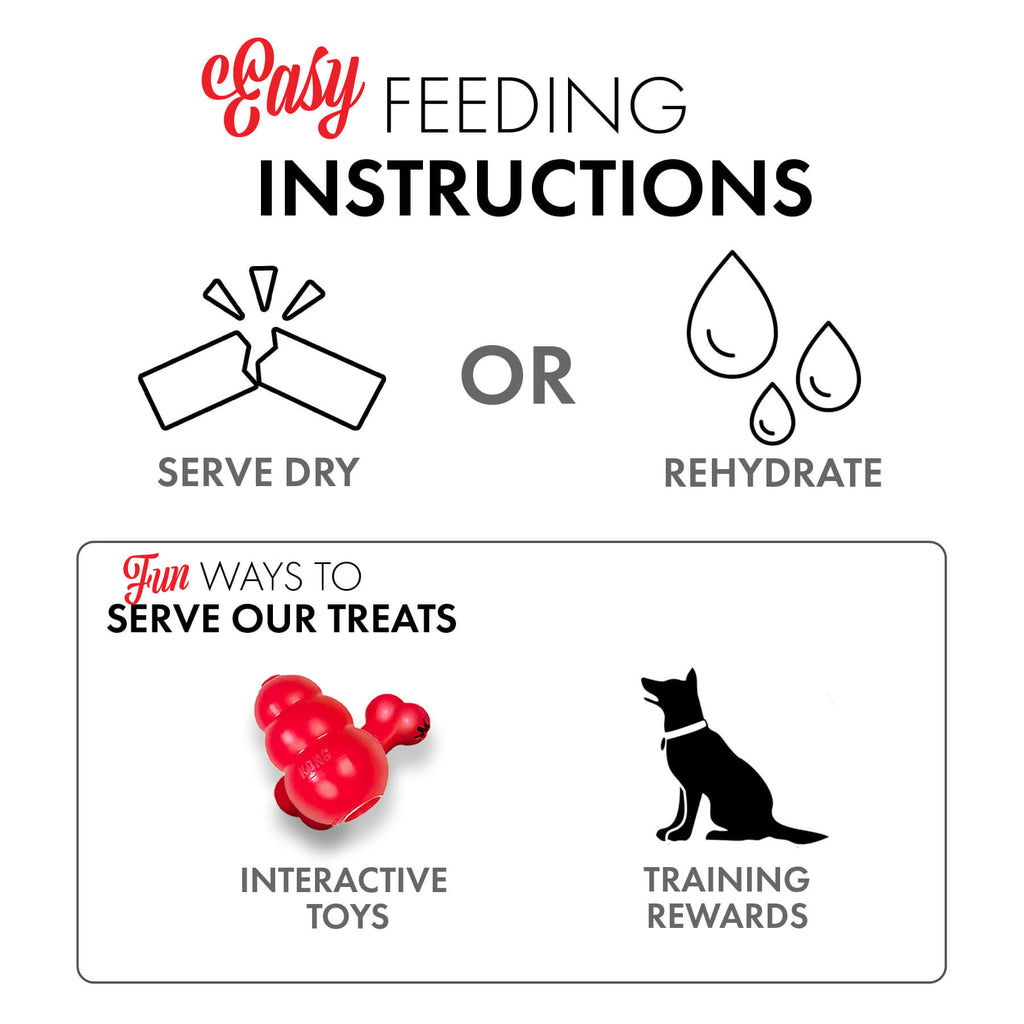 Easy FEEDING INSTRUCTIONS

SERVE DRY

OR

REHYDRATE

Fun WAYS TO SERVE OUR TREATS

KONG

INTERACTIVE TOYS

TRAINING REWARDS